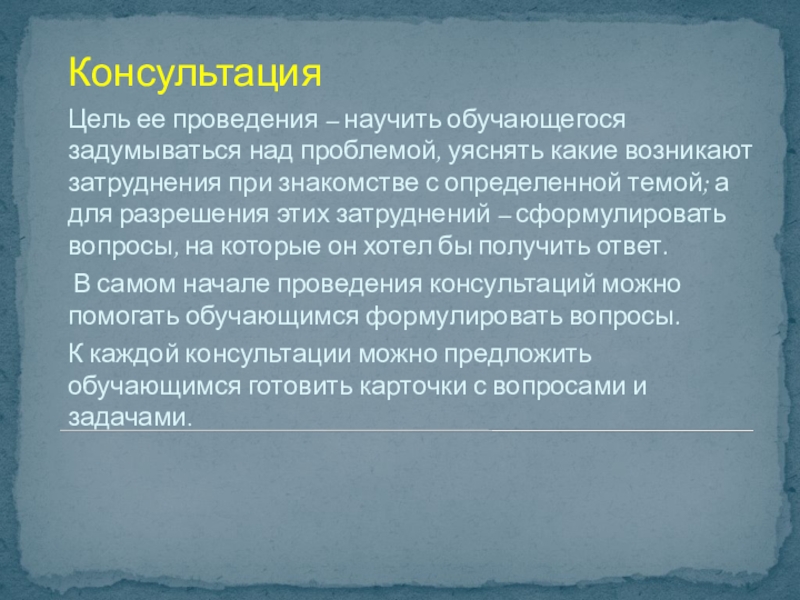 Консультация

Цель ее проведения – научить обучающегося задумываться над проблемой, уяснять какие возникают затруднения при знакомстве с определенной темой; а для разрешения этих затруднений – сформулировать вопросы, на которые он хотел бы получить ответ.

В самом начале проведения консультаций можно помогать обучающимся формулировать вопросы.

К каждой консультации можно предложить обучающимся готовить карточки с вопросами и задачами.